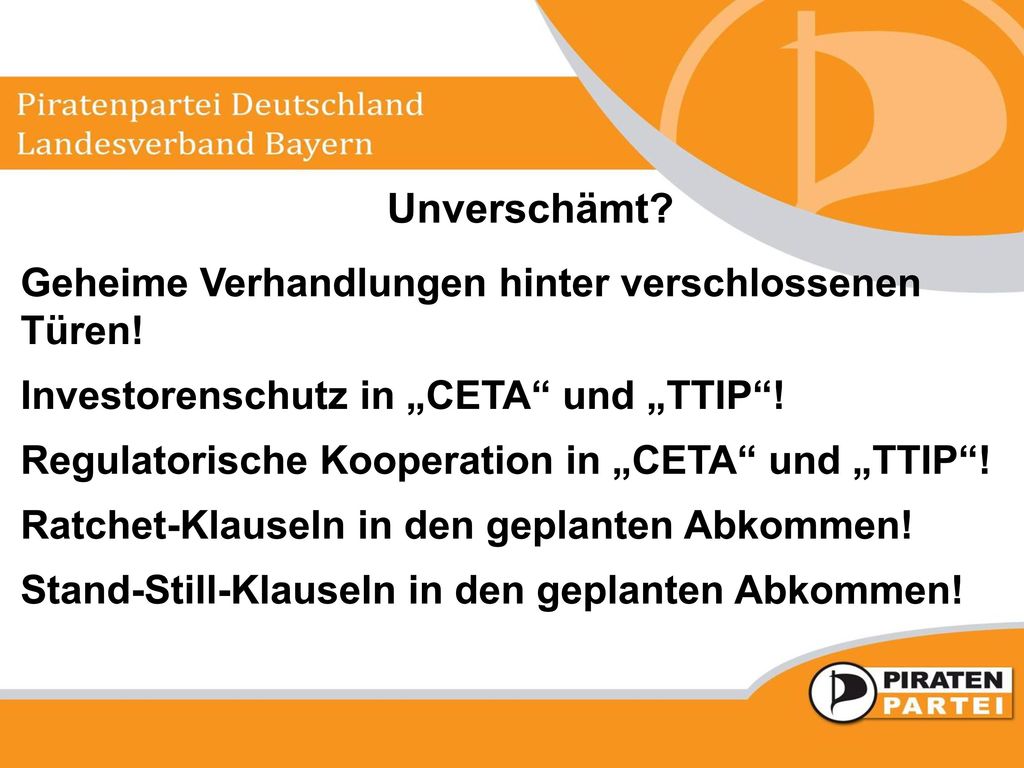 Piratenpartei Deutschland
Landesverband Bayern

Unverschämt?

Geheime Verhandlungen hinter verschlossenen Türen!

Investorenschutz in „CETA“ und „TTIP“!

Regulatorische Kooperation in „CETA“ und „TTIP“!

Ratchet-Klauseln in den geplanten Abkommen!

Stand-Still-Klauseln in den geplanten Abkommen!

PIRATEN
PARTEI